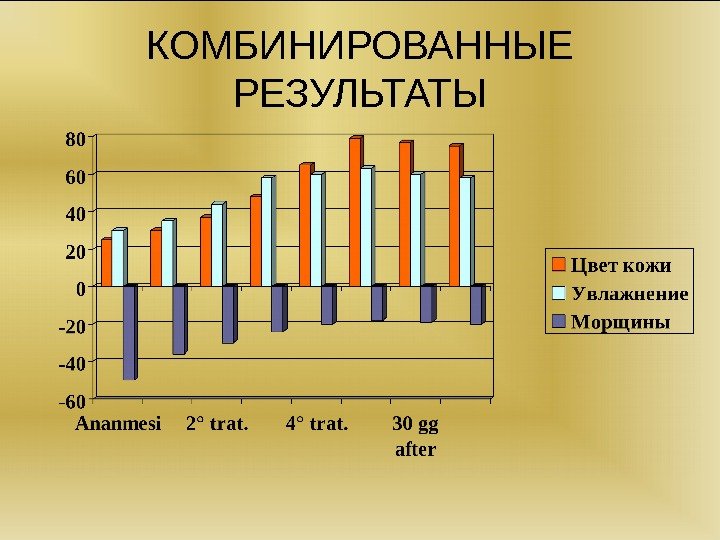 КОМБИНИРОВАННЫЕ РЕЗУЛЬТАТЫ

80
60
40
20
0
-20
-40
-60

Ananmesi
2° trat.
4° trat.
30 gg after

Цвет кожи
Увлажнение
Морщины